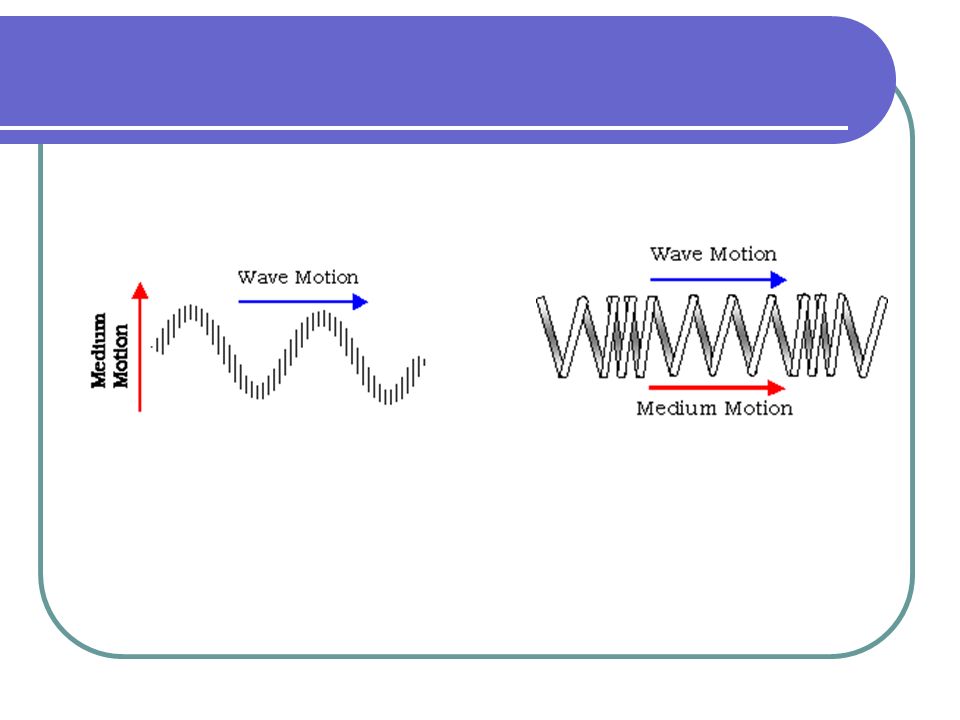 Medium Motion

Wave Motion

Wave Motion

Medium Motion